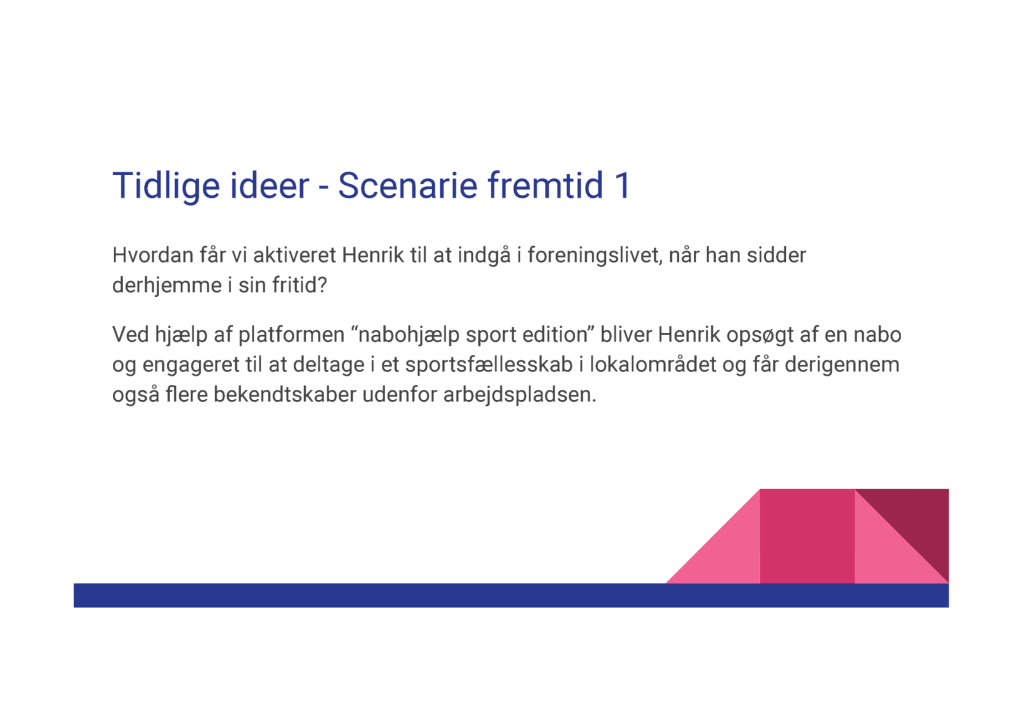 Tidlige ideer - Scenarie fremtid 1

Hvordan får vi aktiveret Henrik til at indgå i foreningslivet, når han sidder derhjemme i sin fritid?

Ved hjælp af platformen “nabohjælp sport edition” bliver Henrik opsøgt af en nabo og engageret til at deltage i et sportsfællesskab i lokalområdet og får derigennem også flere bekendtskaber udenfor arbejdspladsen.